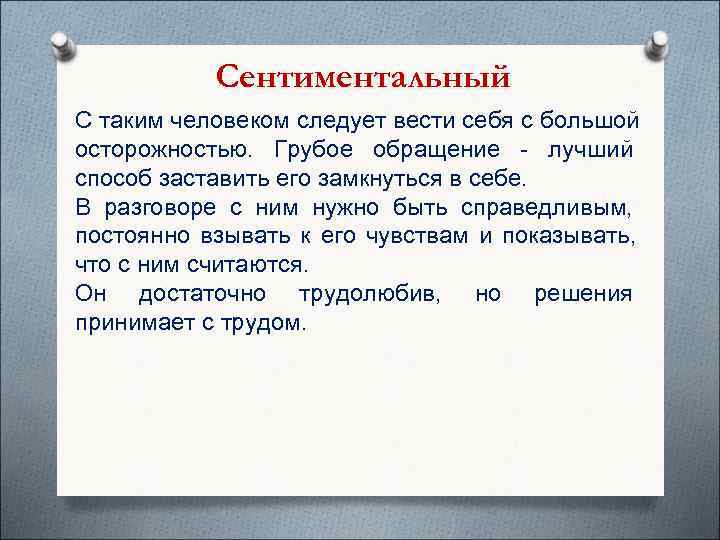 Сентиментальный

С таким человеком следует вести себя с большой осторожностью. Грубое обращение - лучший способ заставить его замкнуться в себе.
В разговоре с ним нужно быть справедливым, постоянно взывать к его чувствам и показывать, что с ним считаются.
Он достаточно трудолюбив, но решения принимает с трудом.